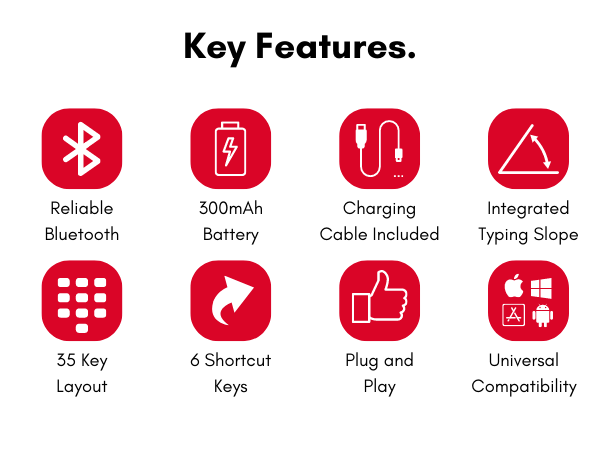 Key Features.

Reliable Bluetooth

300mAh Battery

Charging Cable Included

Integrated Typing Slope

35 Key Layout

6 Shortcut Keys

Plug and Play

Universal Compatibility